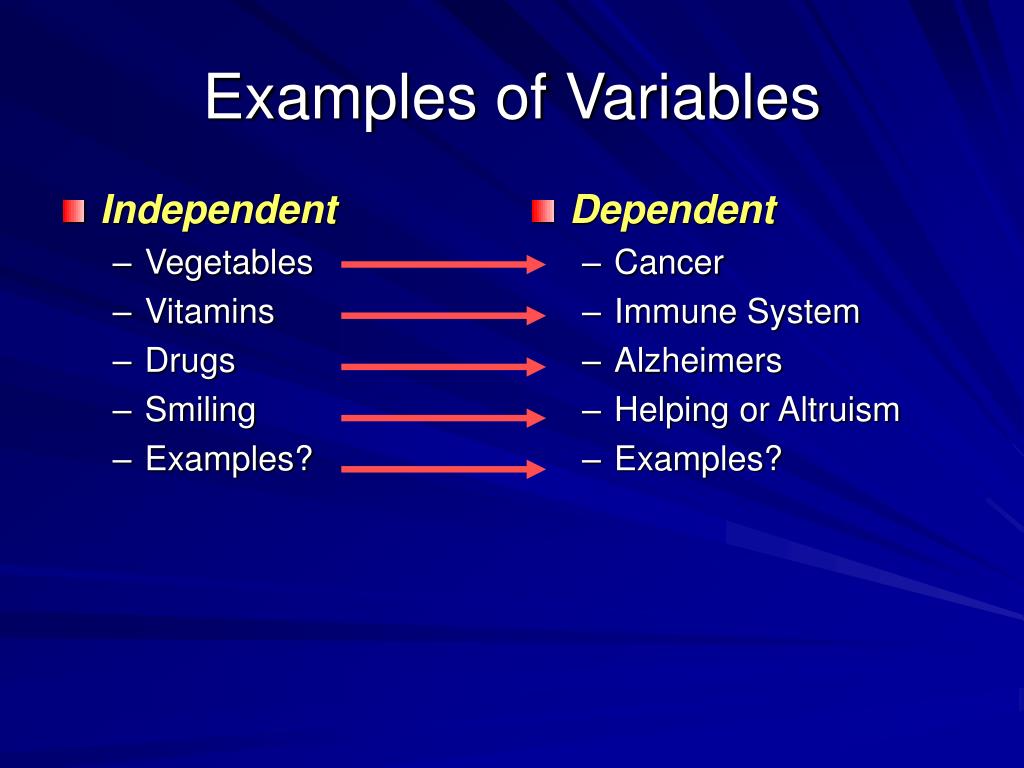 Examples of Variables

Independent
– Vegetables
– Vitamins
– Drugs
– Smiling
– Examples?

Dependent
– Cancer
– Immune System
– Alzheimers
– Helping or Altruism
– Examples?